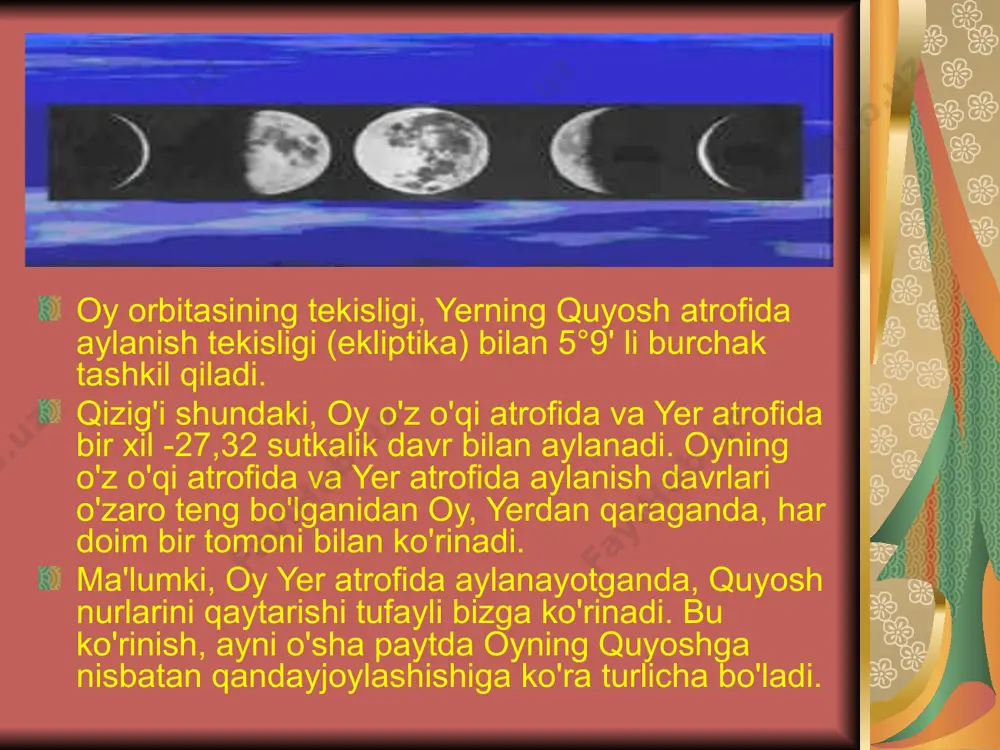 Oy orbitasining tekisligi, Yerning Quyosh atrofida aylanish tekisligi (ekliptika) bilan 5°9' li burchak tashkil qiladi.

Qizig'i shundaki, Oy o'z o'qi atrofida va Yer atrofida bir xil -27,32 sutkalik davr bilan aylanadi. Oyning o'z o'qi atrofida va Yer atrofida aylanish davrlari o'zaro teng bo'lganidan Oy, Yerdan qaraganda, har doim bir tomoni bilan ko'rinadi.

Ma'lumki, Oy Yer atrofida aylanayotganda, Quyosh nurlarini qaytarishi tufayli bizga ko'rinadi. Bu ko'rinish, ayni o'sha paytda Oyning Quyoshga nisbatan qandayjoylashishiga ko'ra turlicha bo'ladi.